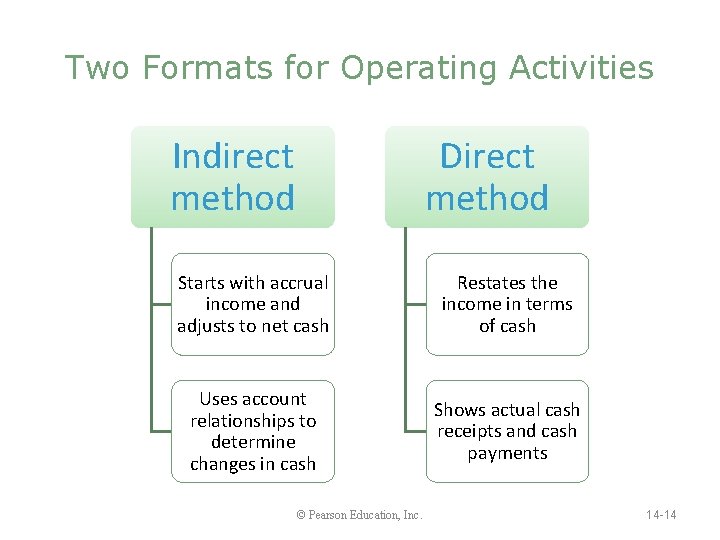 Two Formats for Operating Activities

Indirect method

Starts with accrual income and adjusts to net cash

Uses account relationships to determine changes in cash

Direct method

Restates the income in terms of cash

Shows actual cash receipts and cash payments

© Pearson Education, Inc.

14-14